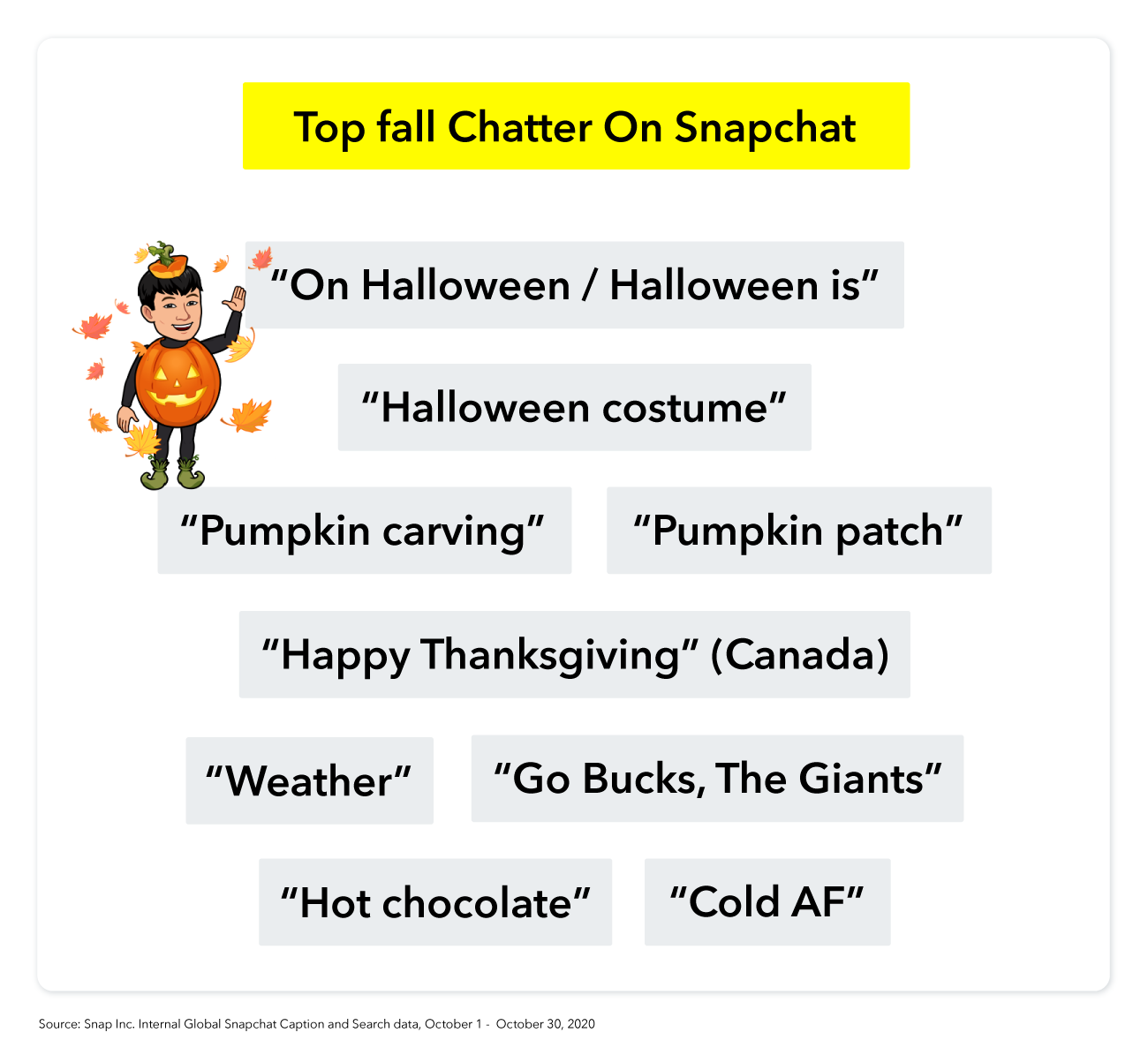 Top fall Chatter On Snapchat

“On Halloween / Halloween is”

“Halloween costume”

“Pumpkin carving”

“Pumpkin patch”

“Happy Thanksgiving” (Canada)

“Weather”

“Go Bucks, The Giants”

“Hot chocolate”

“Cold AF”

Source: Snap Inc. Internal Global Snapchat Caption and Search data, October 1 - October 30, 2020